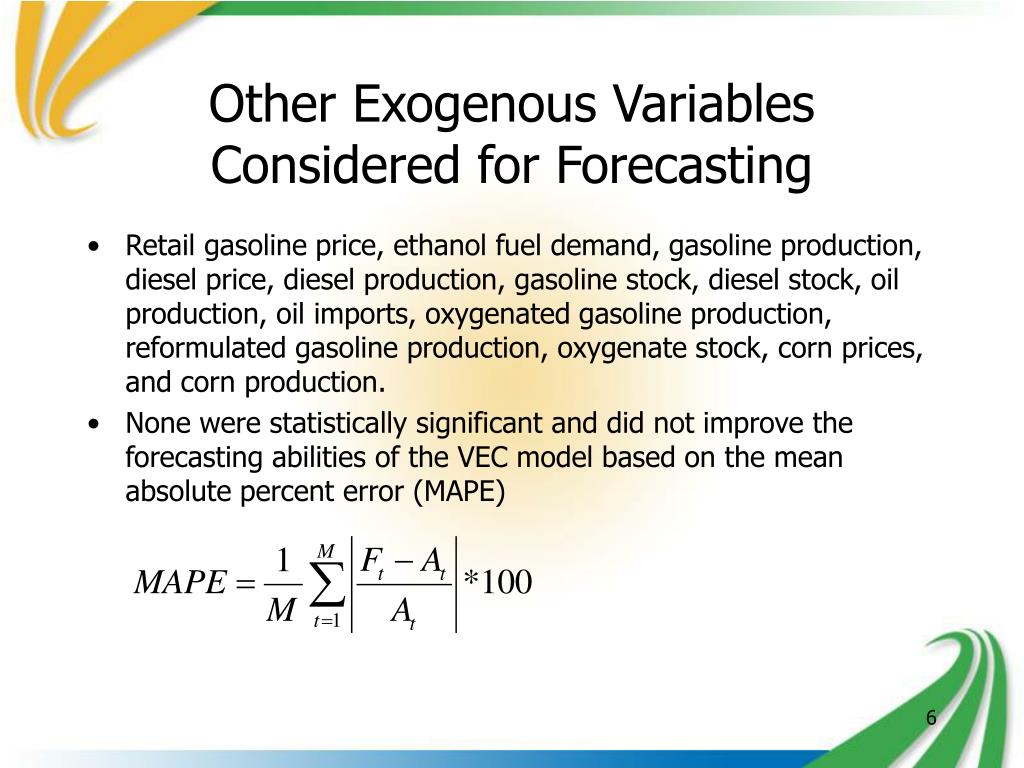 Other Exogenous Variables Considered for Forecasting

• Retail gasoline price, ethanol fuel demand, gasoline production, diesel price, diesel production, gasoline stock, diesel stock, oil production, oil imports, oxygenated gasoline production, reformulated gasoline production, oxygenate stock, corn prices, and corn production.

• None were statistically significant and did not improve the forecasting abilities of the VEC model based on the mean absolute percent error (MAPE)

$MAPE = \frac{1}{M}\sum_{t=1}^{M}\left|\frac{F_t - A_t}{A_t}\right| * 100$

6